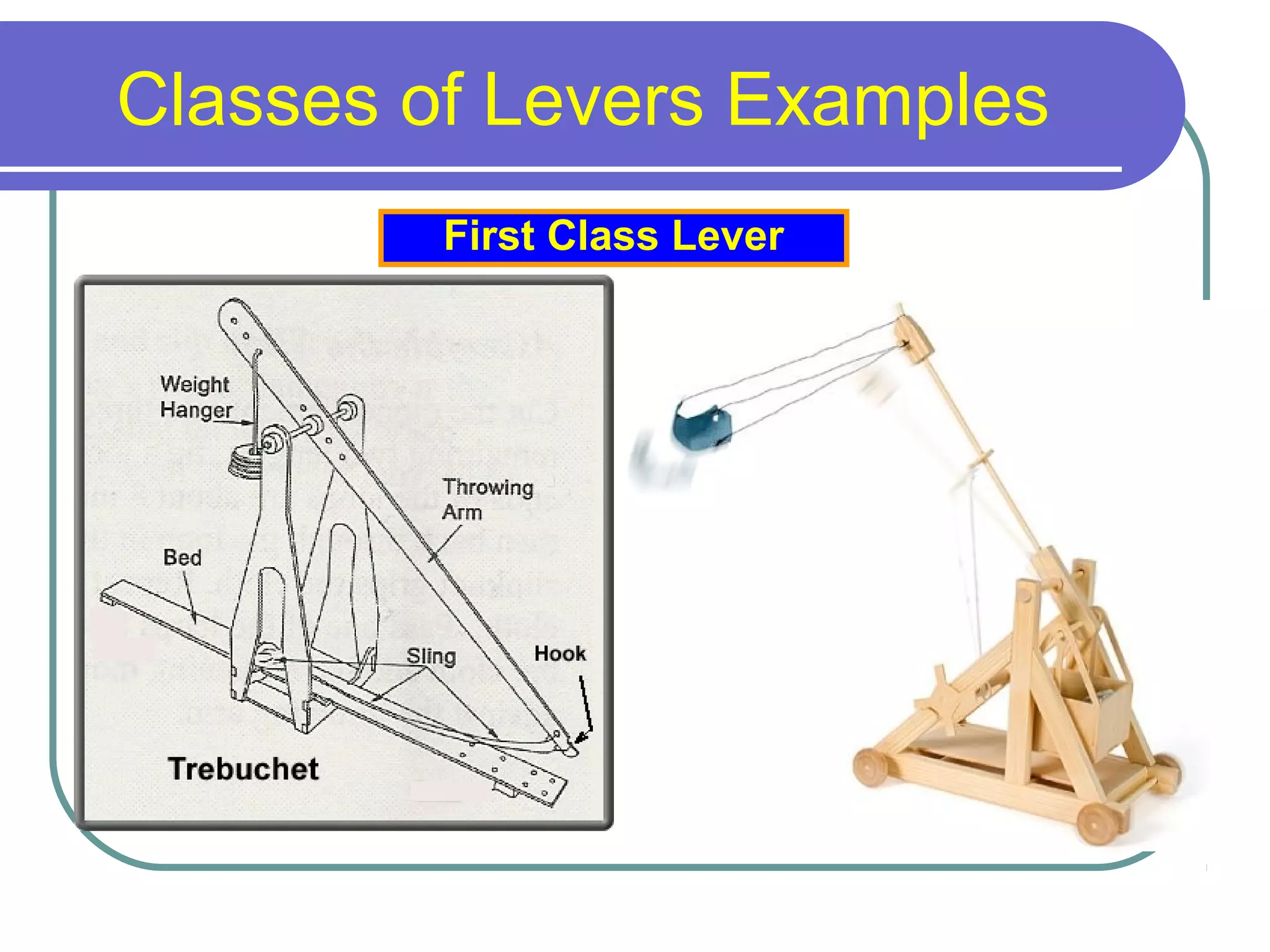 Classes of Levers Examples

First Class Lever

Weight Hanger

Throwing Arm

Bed

Sling

Hook

Trebuchet